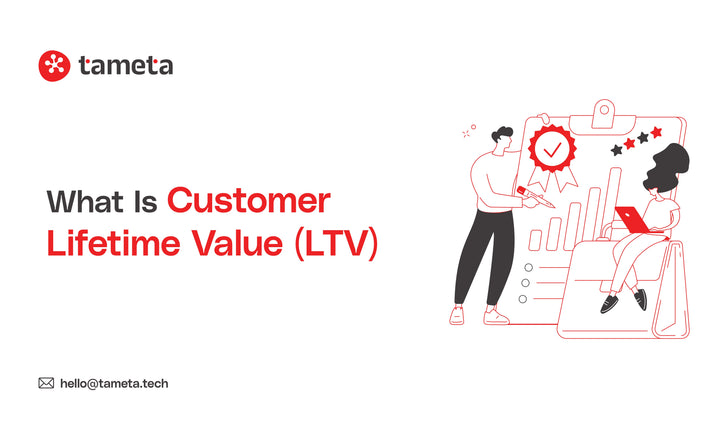 tameta

What Is Customer Lifetime Value (LTV)

hello@tameta.tech